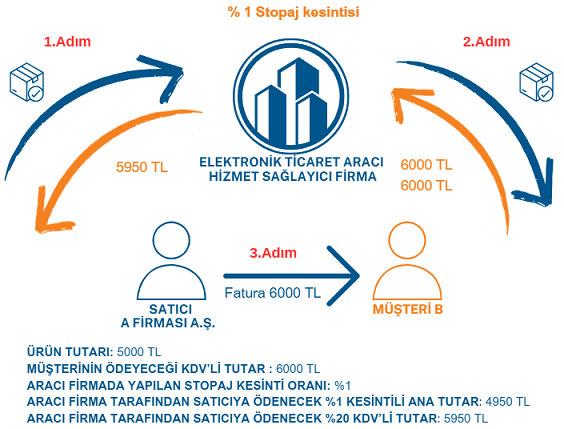 % 1 Stopaj kesintisi

1.Adım

2.Adım

5950 TL

ELEKTRONİK TİCARET ARACI HİZMET SAĞLAYICI FİRMA

6000 TL
6000 TL

3.Adım

Fatura 6000 TL

SATICI
A FİRMASI A.Ş.

MÜŞTERİ B

ÜRÜN TUTARI: 5000 TL
MÜŞTERİNİN ÖDEYECEĞİ KDV'Lİ TUTAR : 6000 TL
ARACI FİRMADA YAPILAN STOPAJ KESİNTİ ORANI: %1
ARACI FİRMA TARAFINDAN SATICIYA ÖDENECEK %1 KESİNTİLİ ANA TUTAR: 4950 TL
ARACI FİRMA TARAFINDAN SATICIYA ÖDENECEK %20 KDV'Lİ TUTAR: 5950 TL